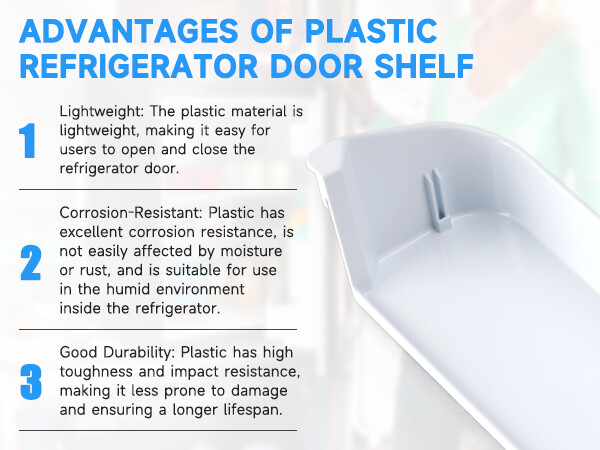 ADVANTAGES OF PLASTIC REFRIGERATOR DOOR SHELF

1

Lightweight: The plastic material is lightweight, making it easy for users to open and close the refrigerator door.

2

Corrosion-Resistant: Plastic has excellent corrosion resistance, is not easily affected by moisture or rust, and is suitable for use in the humid environment inside the refrigerator.

3

Good Durability: Plastic has high toughness and impact resistance, making it less prone to damage and ensuring a longer lifespan.